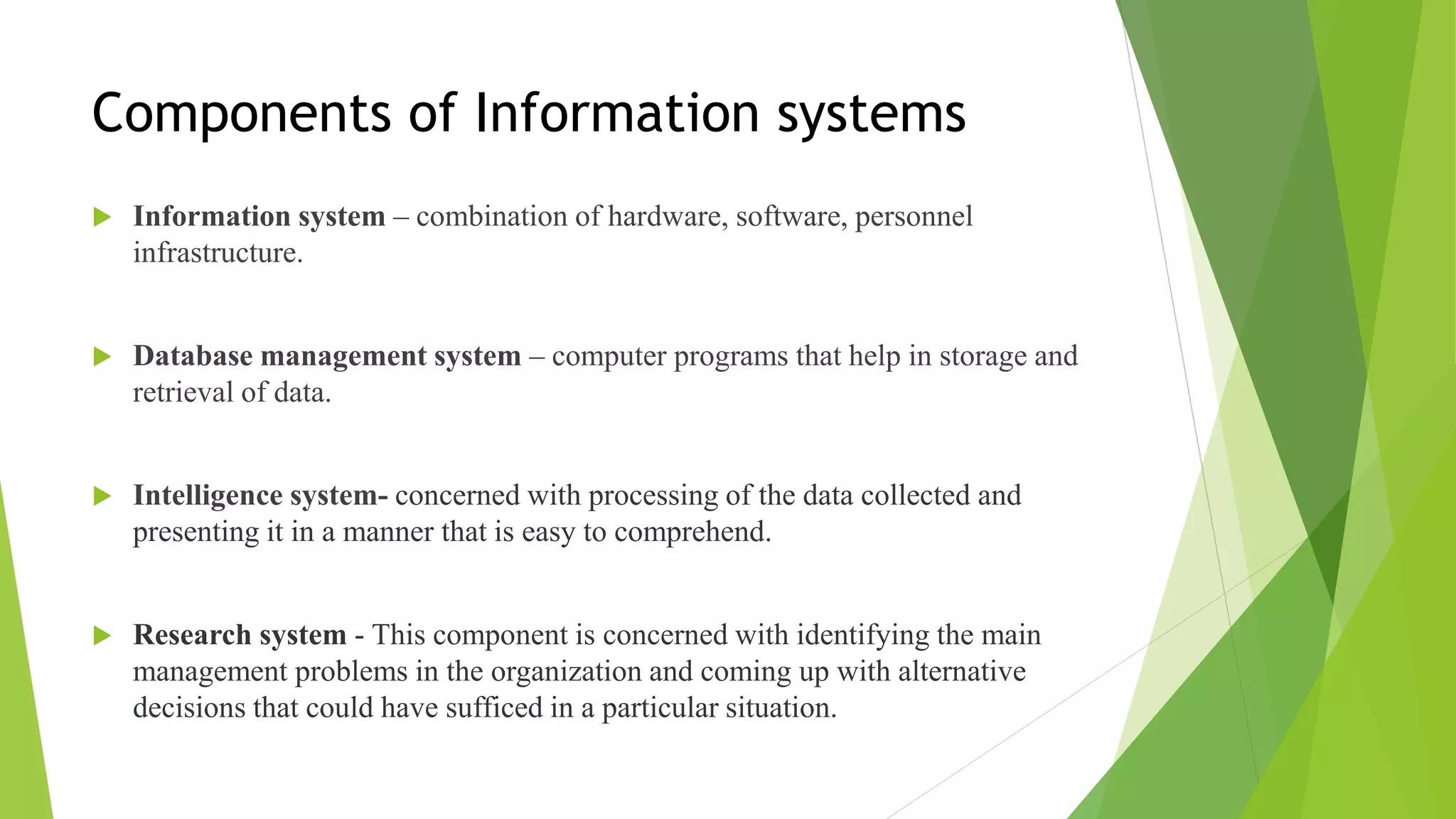 Components of Information systems

Information system – combination of hardware, software, personnel infrastructure.

Database management system – computer programs that help in storage and retrieval of data.

Intelligence system- concerned with processing of the data collected and presenting it in a manner that is easy to comprehend.

Research system - This component is concerned with identifying the main management problems in the organization and coming up with alternative decisions that could have sufficed in a particular situation.